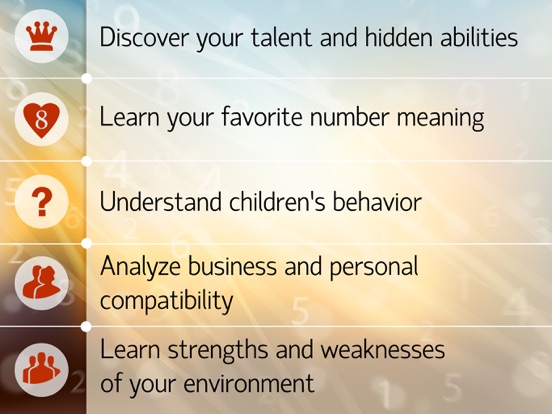 Discover your talent and hidden abilities

8

Learn your favorite number meaning

?

Understand children's behavior

Analyze business and personal compatibility

Learn strengths and weaknesses of your environment